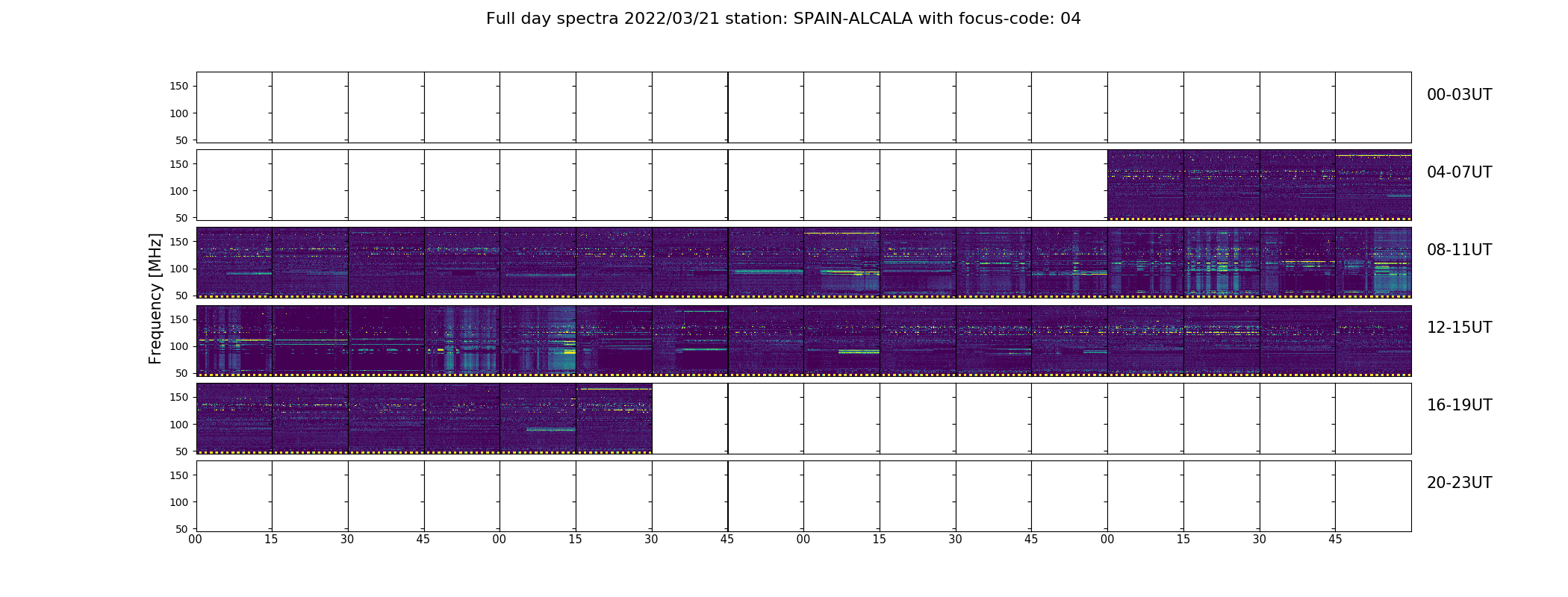 Full day spectra 2022/03/21 station: SPAIN-ALCALA with focus-code: 04

Frequency [MHz]

150
100
50
00-03UT

150
100
50
04-07UT

150
100
50
08-11UT

150
100
50
12-15UT

150
100
50
16-19UT

150
100
50
20-23UT

00 15 30 45 00 15 30 45 00 15 30 45 00 15 30 45